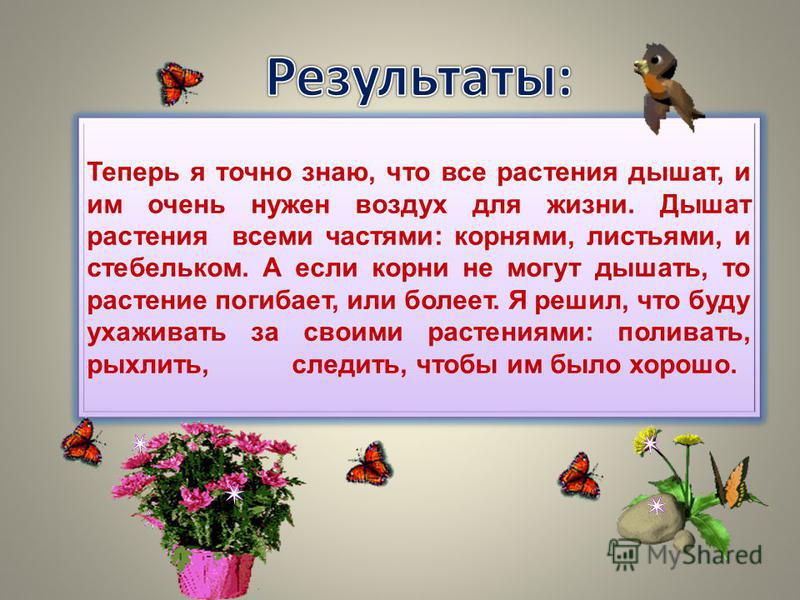 Результаты:

Теперь я точно знаю, что все растения дышат, и им очень нужен воздух для жизни. Дышат растения всеми частями: корнями, листьями, и стебельком. А если корни не могут дышать, то растение погибает, или болеет. Я решил, что буду ухаживать за своими растениями: поливать, рыхлить, следить, чтобы им было хорошо.

MyShared